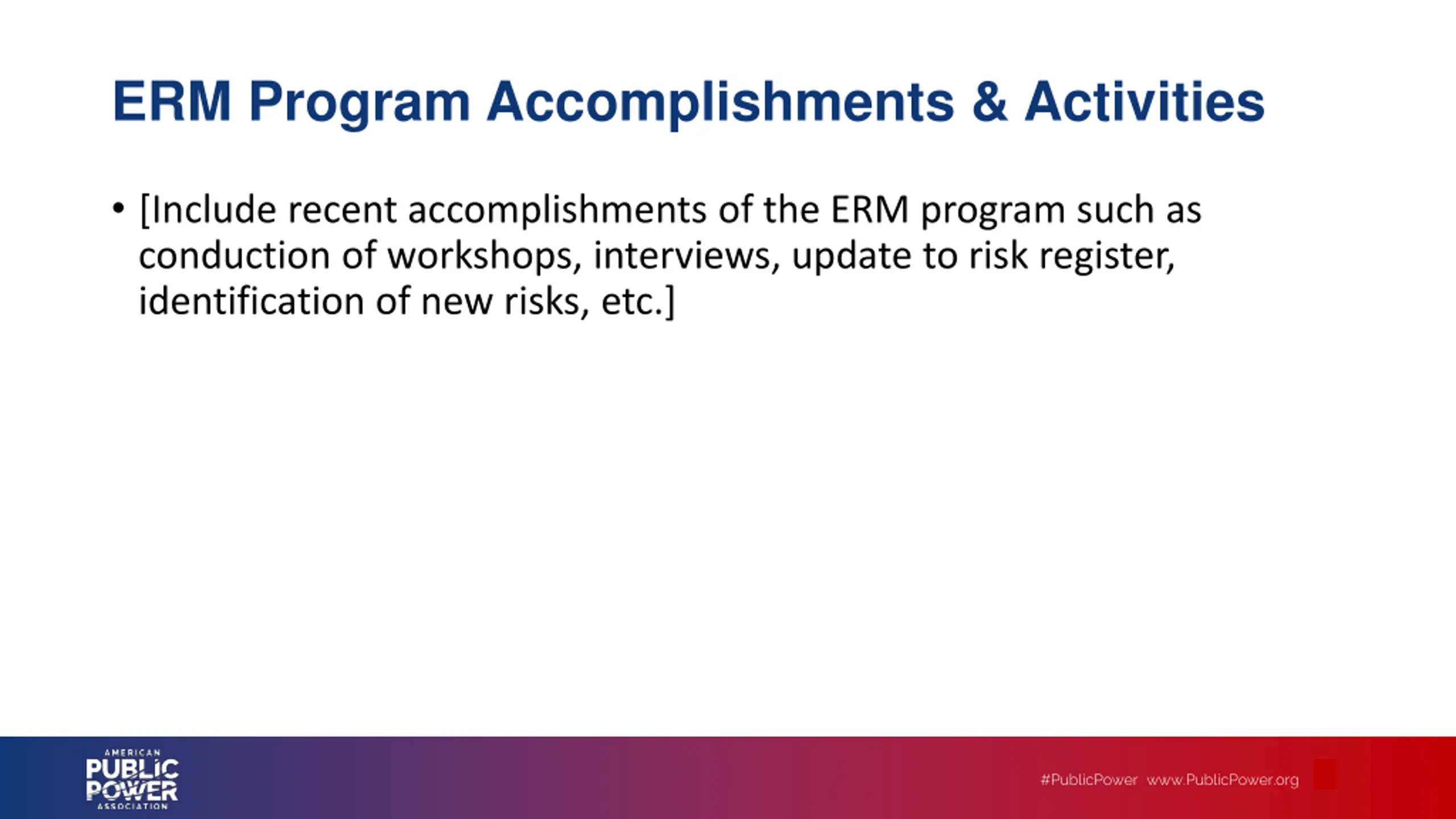 ERM Program Accomplishments & Activities

• [Include recent accomplishments of the ERM program such as conduction of workshops, interviews, update to risk register, identification of new risks, etc.]

AMERICAN PUBLIC POWER ASSOCIATION

#PublicPower www.PublicPower.org